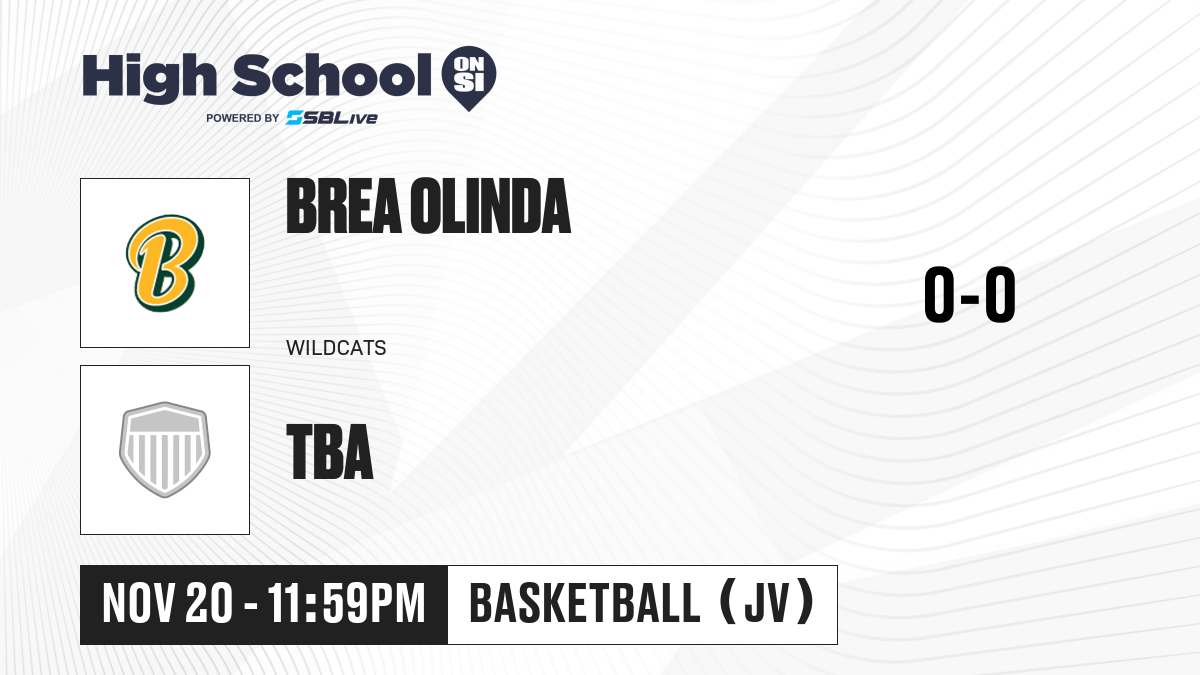 High School ON SI
POWERED BY SBLive

B

BREA OLINDA

WILDCATS

0-0

TBA

NOV 20 - 11:59PM

BASKETBALL (JV)